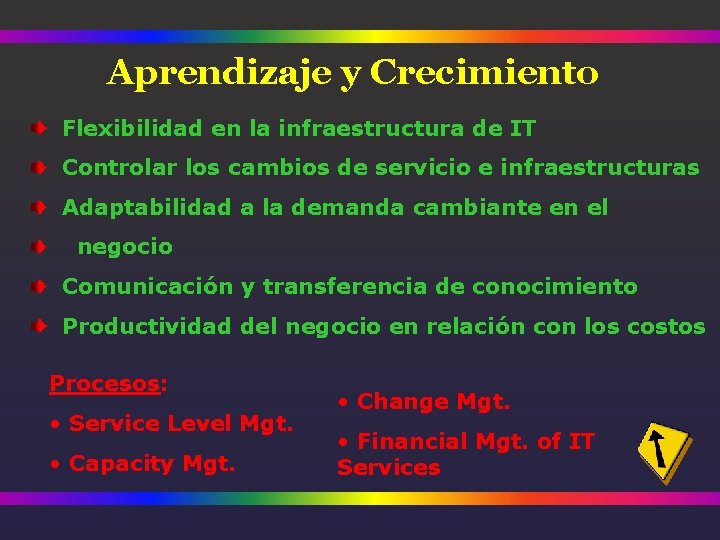 Aprendizaje y Crecimiento

Flexibilidad en la infraestructura de IT

Controlar los cambios de servicio e infraestructuras

Adaptabilidad a la demanda cambiante en el

negocio

Comunicación y transferencia de conocimiento

Productividad del negocio en relación con los costos

Procesos:

• Service Level Mgt.

• Capacity Mgt.

• Change Mgt.

• Financial Mgt. of IT Services